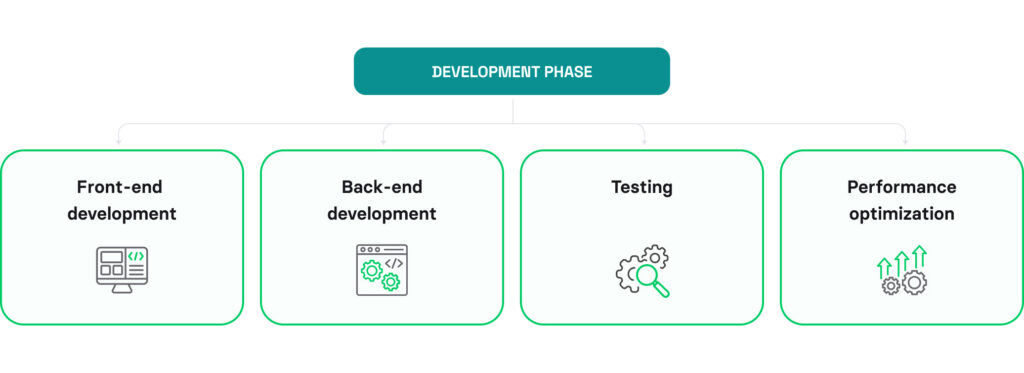 DEVELOPMENT PHASE

Front-end development

Back-end development

Testing

Performance optimization